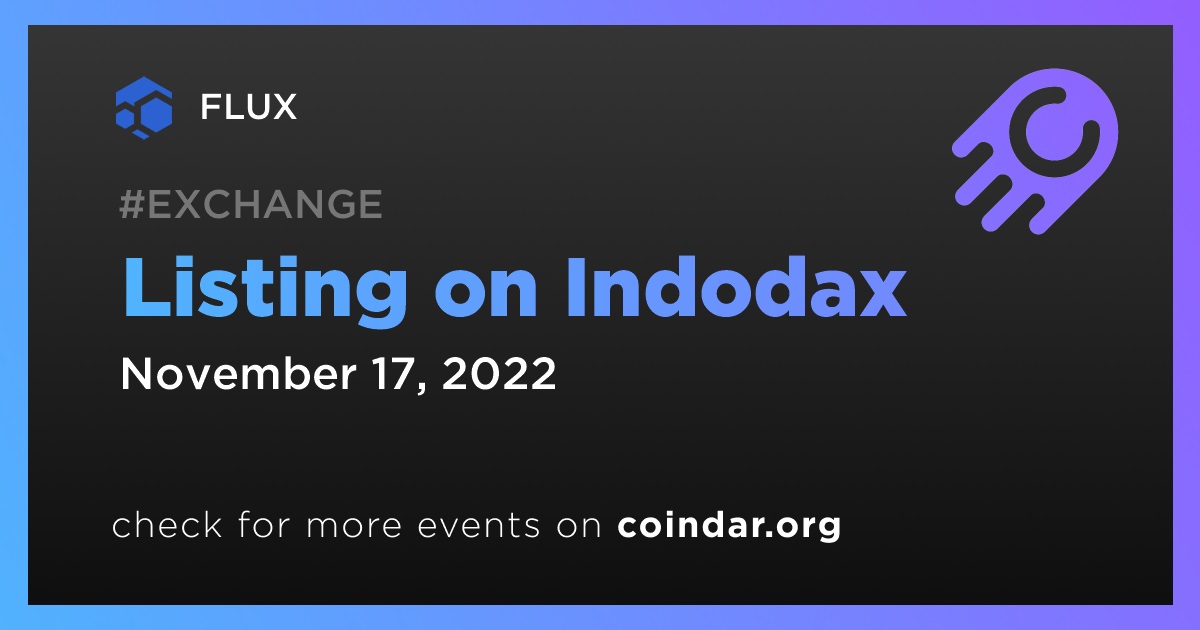 FLUX

#EXCHANGE

Listing on Indodax

November 17, 2022

check for more events on coindar.org